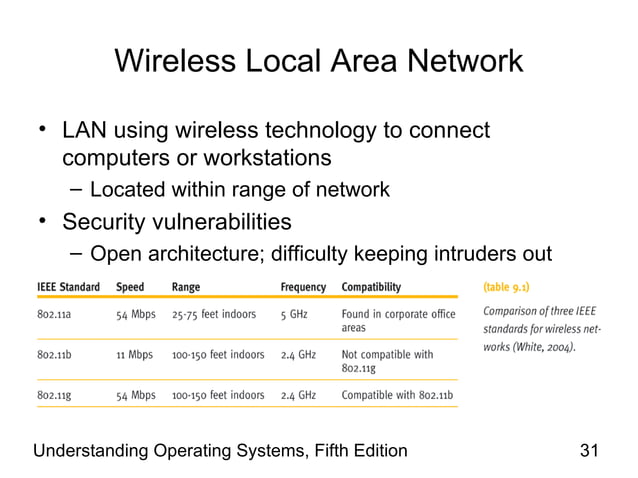 Wireless Local Area Network

• LAN using wireless technology to connect computers or workstations
– Located within range of network
• Security vulnerabilities
– Open architecture; difficulty keeping intruders out

| IEEE Standard | Speed | Range | Frequency | Compatibility |
|---|---|---|---|---|
| 802.11a | 54 Mbps | 25-75 feet indoors | 5 GHz | Found in corporate office areas |
| 802.11b | 11 Mbps | 100-150 feet indoors | 2.4 GHz | Not compatible with 802.11g |
| 802.11g | 54 Mbps | 100-150 feet indoors | 2.4 GHz | Compatible with 802.11b |

(table 9.1)

Comparison of three IEEE standards for wireless networks (White, 2004).

Understanding Operating Systems, Fifth Edition

31